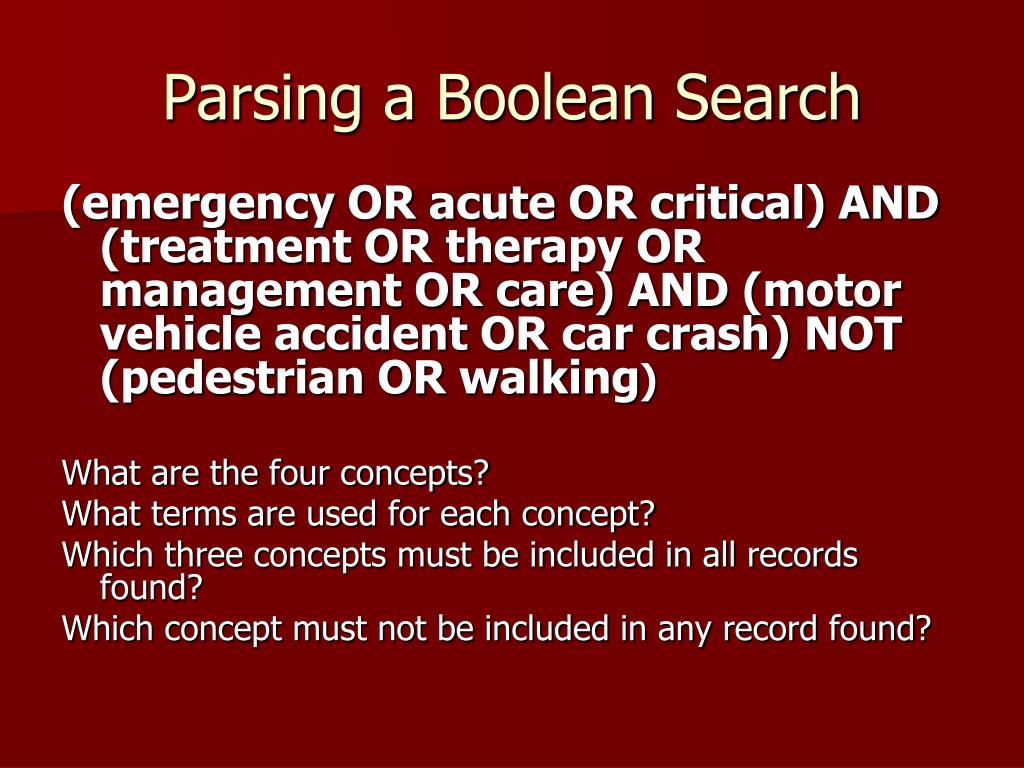 Parsing a Boolean Search

(emergency OR acute OR critical) AND (treatment OR therapy OR management OR care) AND (motor vehicle accident OR car crash) NOT (pedestrian OR walking)

What are the four concepts?
What terms are used for each concept?
Which three concepts must be included in all records found?
Which concept must not be included in any record found?